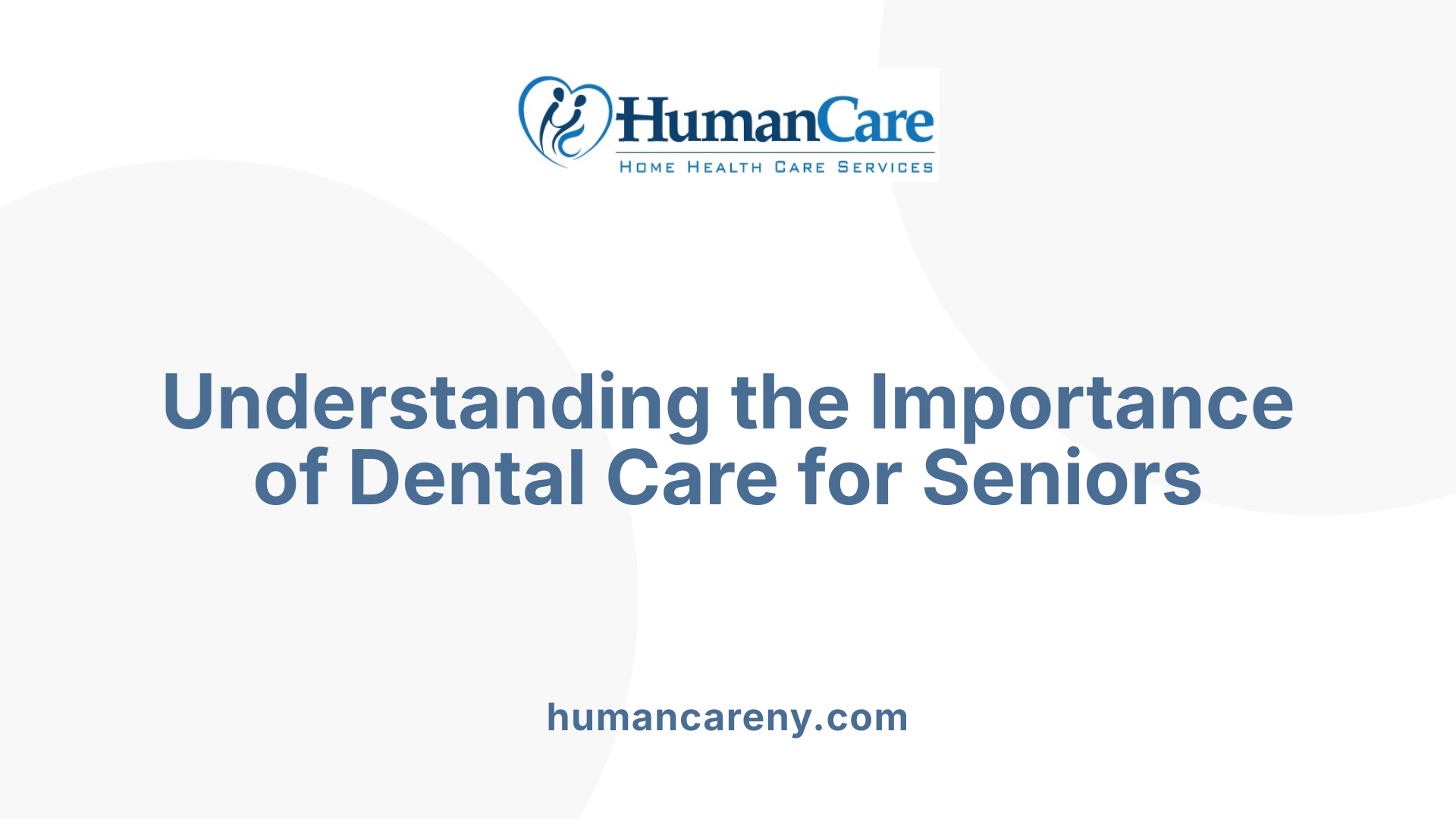 HumanCare
HOME HEALTH CARE SERVICES

Understanding the Importance of Dental Care for Seniors

humancareny.com